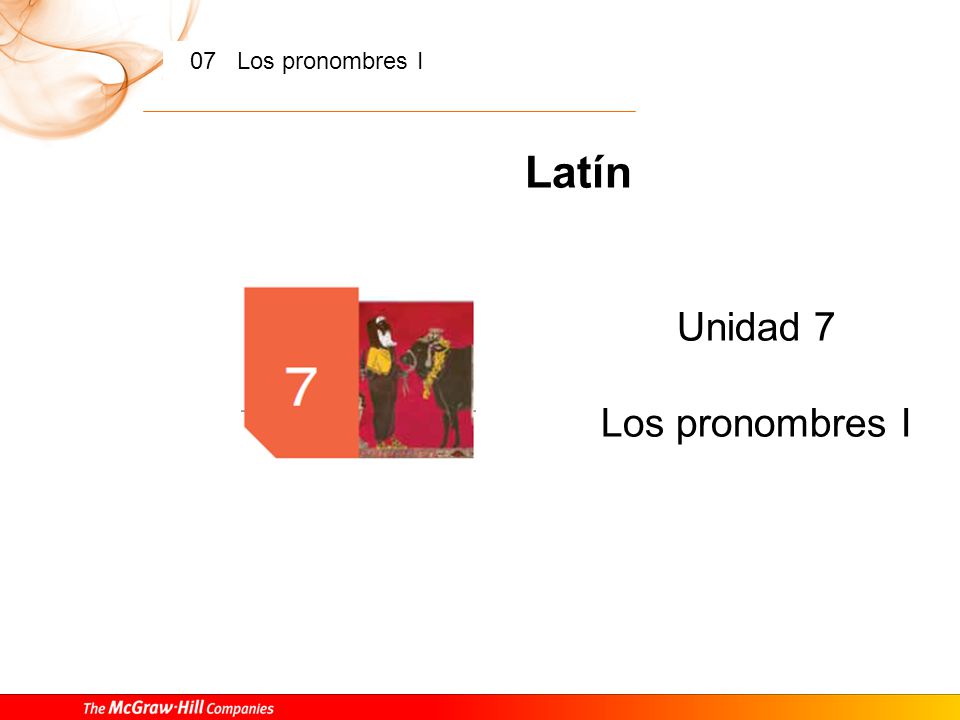 07 Los pronombres I

Latín

7

Unidad 7

Los pronombres I

The McGraw·Hill Companies